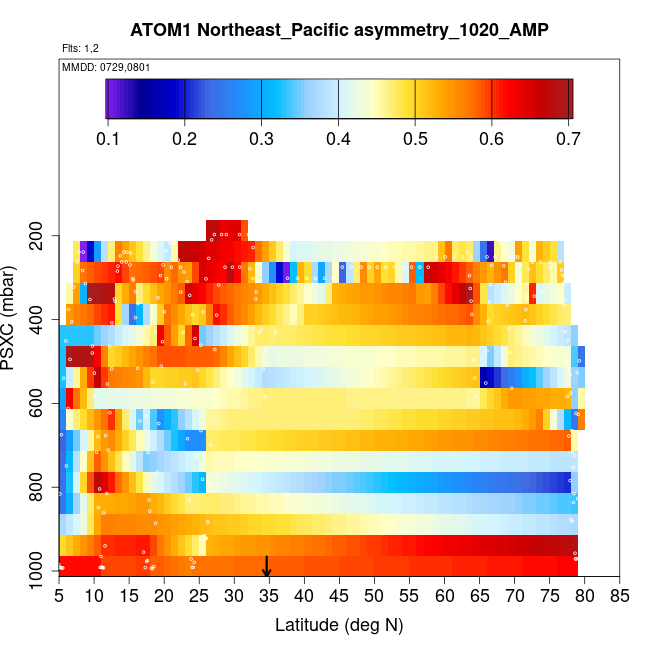 ATOM1 Northeast_Pacific asymmetry_1020_AMP

Flts: 1,2

MMDD: 0729,0801

0.1 0.2 0.3 0.4 0.5 0.6 0.7

PSXC (mbar)

200
400
600
800
1000

5 10 15 20 25 30 35 40 45 50 55 60 65 70 75 80 85

Latitude (deg N)